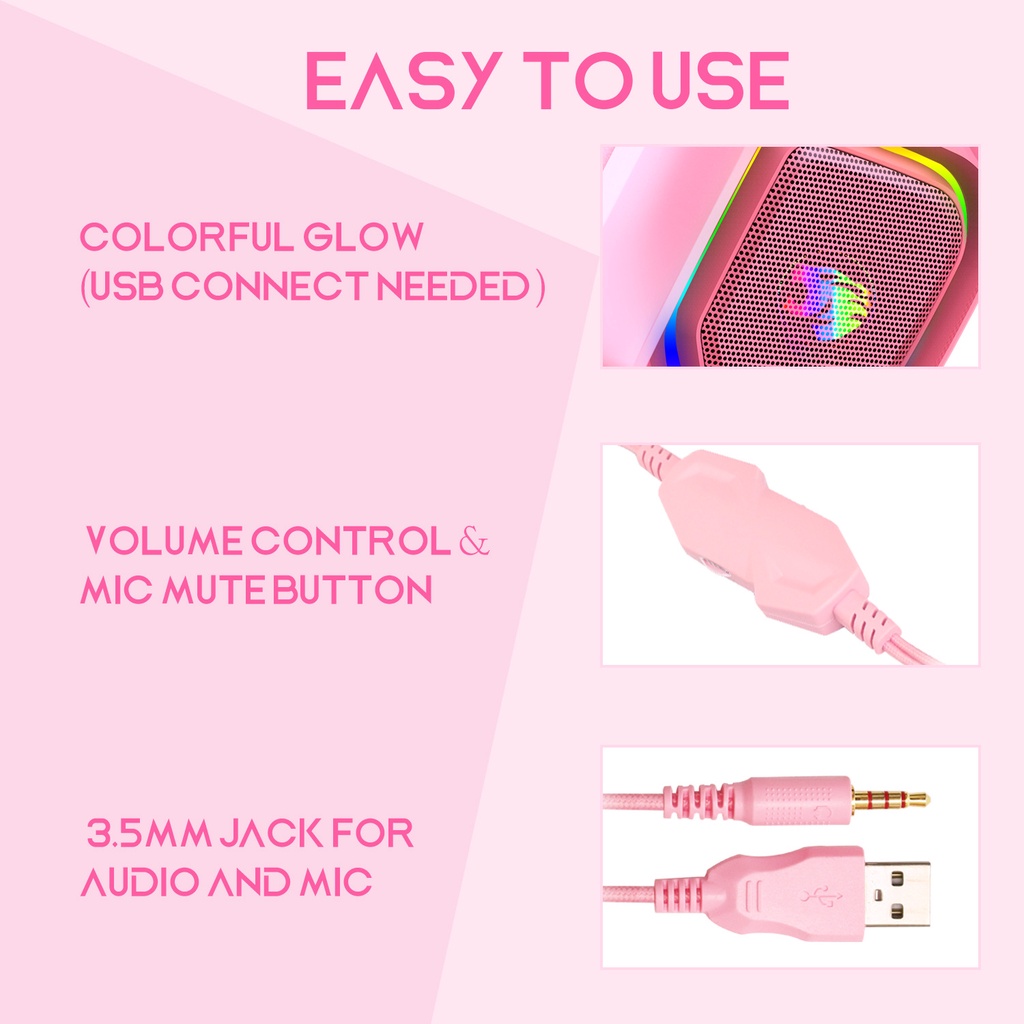 EASY TO USE

COLORFUL GLOW (USB CONNECT NEEDED )

VOLUME CONTROL & MIC MUTE BUTTON

3.5MM JACK FOR AUDIO AND MIC